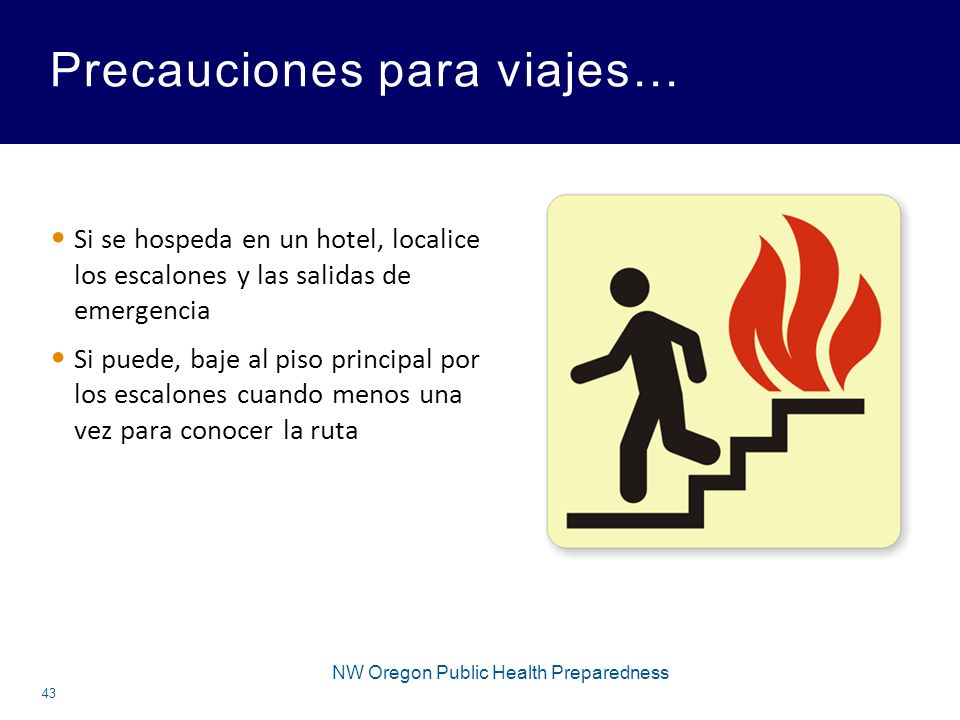 Precauciones para viajes…

• Si se hospeda en un hotel, localice los escalones y las salidas de emergencia

• Si puede, baje al piso principal por los escalones cuando menos una vez para conocer la ruta

NW Oregon Public Health Preparedness

43